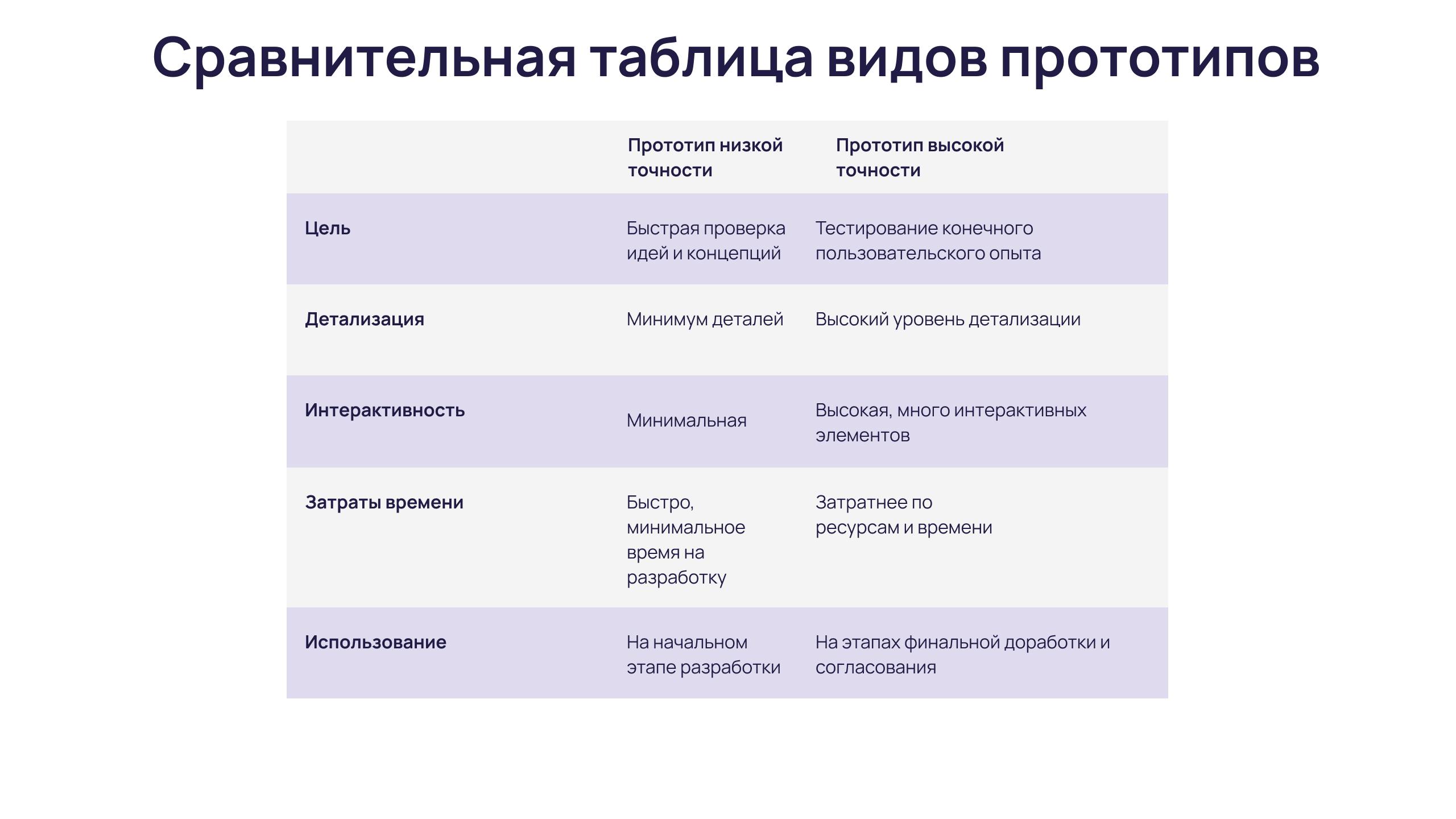 Сравнительная таблица видов прототипов

| | Прототип низкой точности | Прототип высокой точности |
|---|---|---|
| Цель | Быстрая проверка идей и концепций | Тестирование конечного пользовательского опыта |
| Детализация | Минимум деталей | Высокий уровень детализации |
| Интерактивность | Минимальная | Высокая, много интерактивных элементов |
| Затраты времени | Быстро, минимальное время на разработку | Затратнее по ресурсам и времени |
| Использование | На начальном этапе разработки | На этапах финальной доработки и согласования |